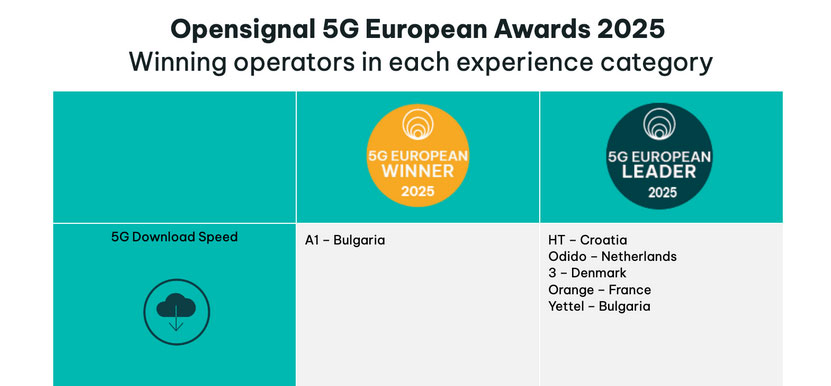 Opensignal 5G European Awards 2025
Winning operators in each experience category

| | 5G EUROPEAN WINNER 2025 | 5G EUROPEAN LEADER 2025 |
|---|---|---|
| 5G Download Speed | A1 – Bulgaria | HT – Croatia<br>Odido – Netherlands<br>3 – Denmark<br>Orange – France<br>Yettel – Bulgaria |